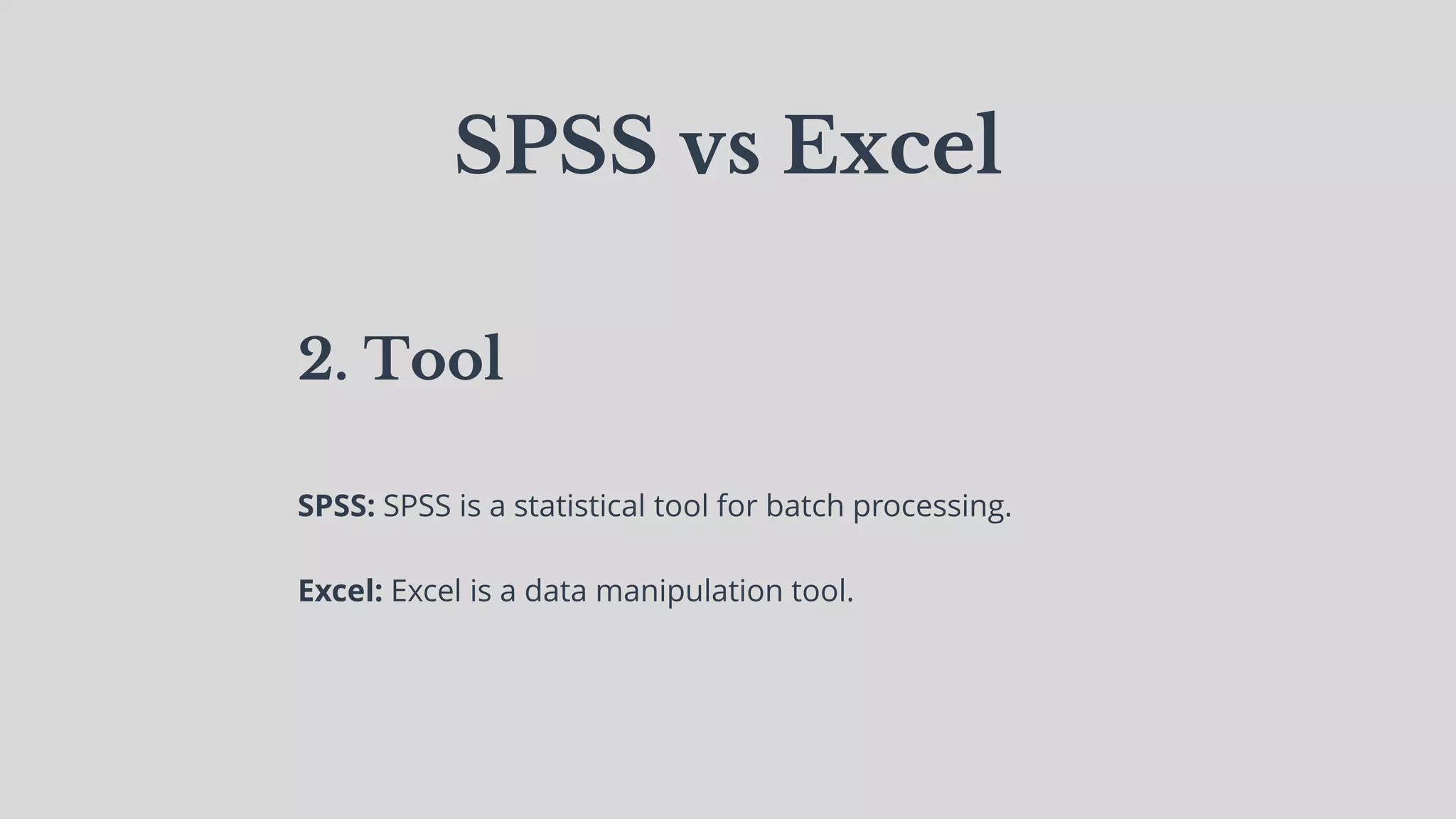 SPSS vs Excel

2. Tool

SPSS: SPSS is a statistical tool for batch processing.

Excel: Excel is a data manipulation tool.